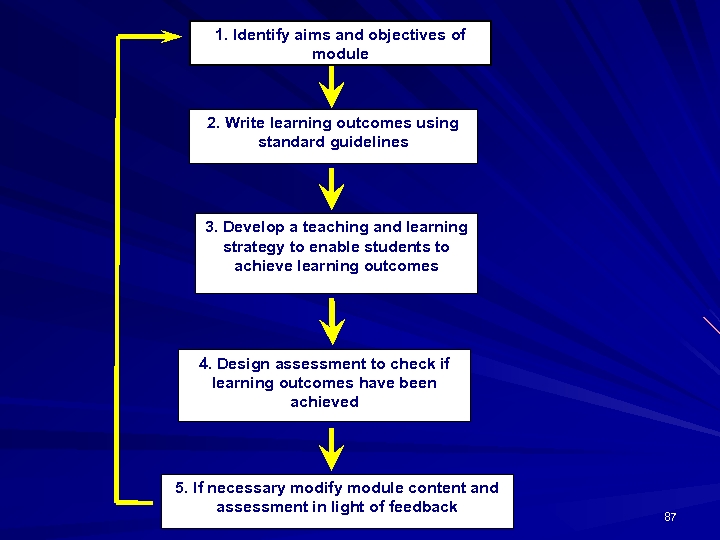 1. Identify aims and objectives of module

2. Write learning outcomes using standard guidelines

3. Develop a teaching and learning strategy to enable students to achieve learning outcomes

4. Design assessment to check if learning outcomes have been achieved

5. If necessary modify module content and assessment in light of feedback

87